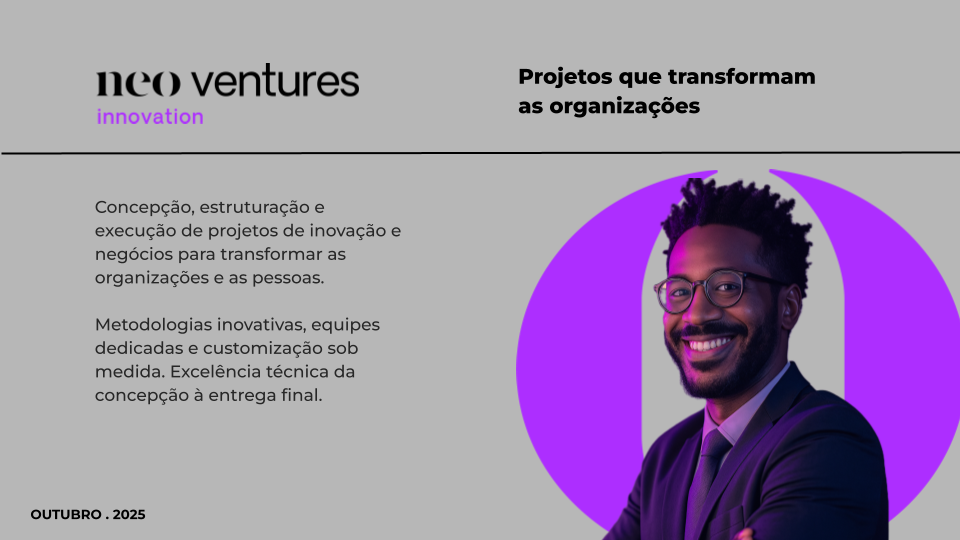 neo ventures
innovation

Projetos que transformam as organizações

Concepção, estruturação e execução de projetos de inovação e negócios para transformar as organizações e as pessoas.

Metodologias inovativas, equipes dedicadas e customização sob medida. Excelência técnica da concepção à entrega final.

OUTUBRO . 2025